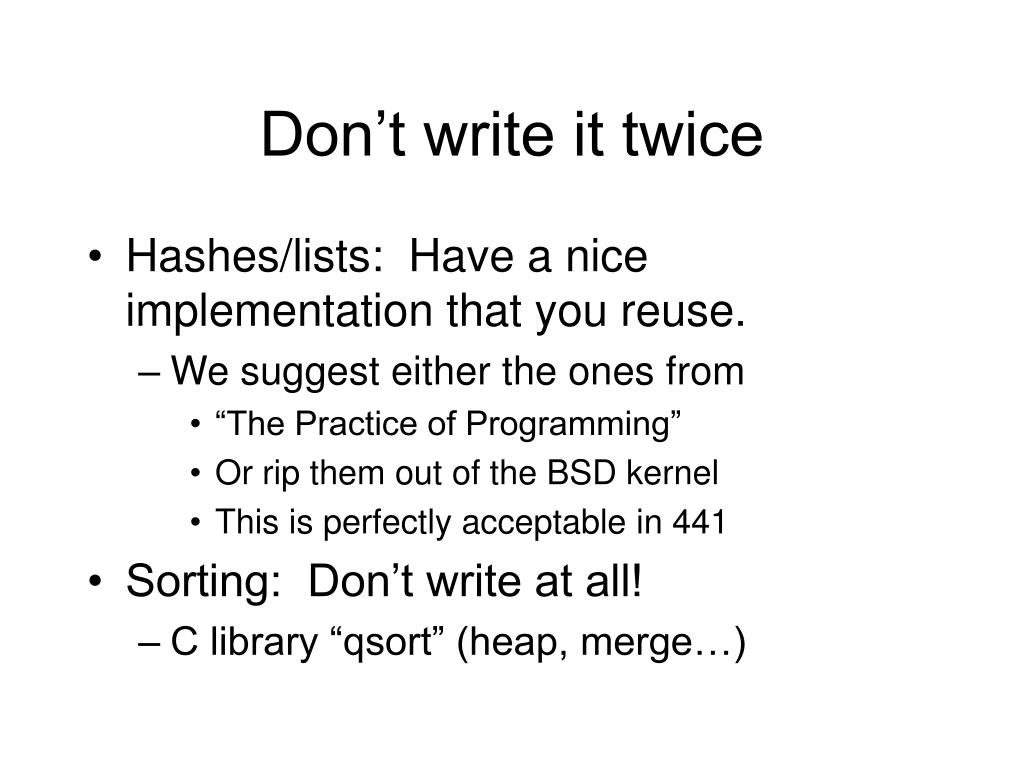 Don’t write it twice

• Hashes/lists: Have a nice implementation that you reuse.
– We suggest either the ones from
• “The Practice of Programming”
• Or rip them out of the BSD kernel
• This is perfectly acceptable in 441
• Sorting: Don’t write at all!
– C library “qsort” (heap, merge…)